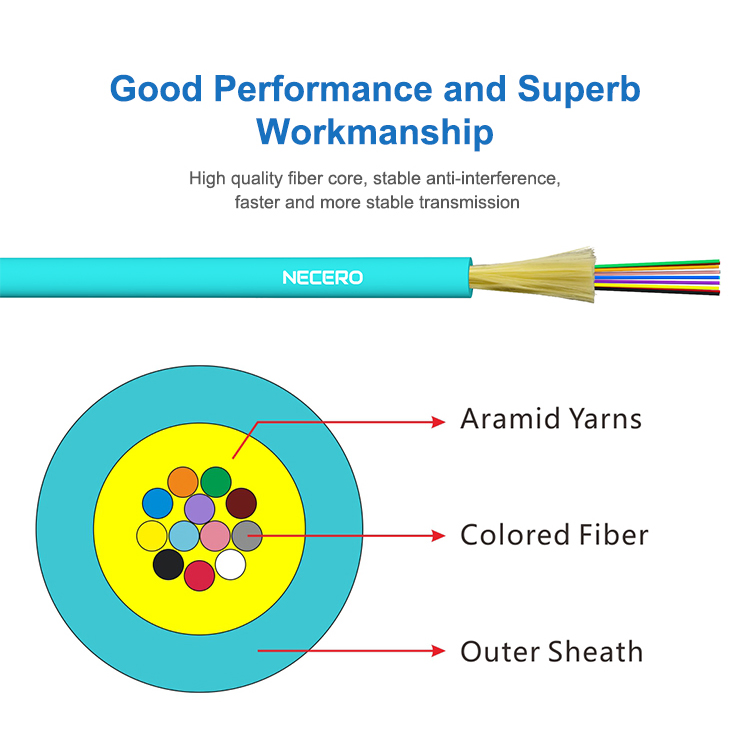 Good Performance and Superb Workmanship

High quality fiber core, stable anti-interference, faster and more stable transmission

NECERO

Aramid Yarns

Colored Fiber

Outer Sheath